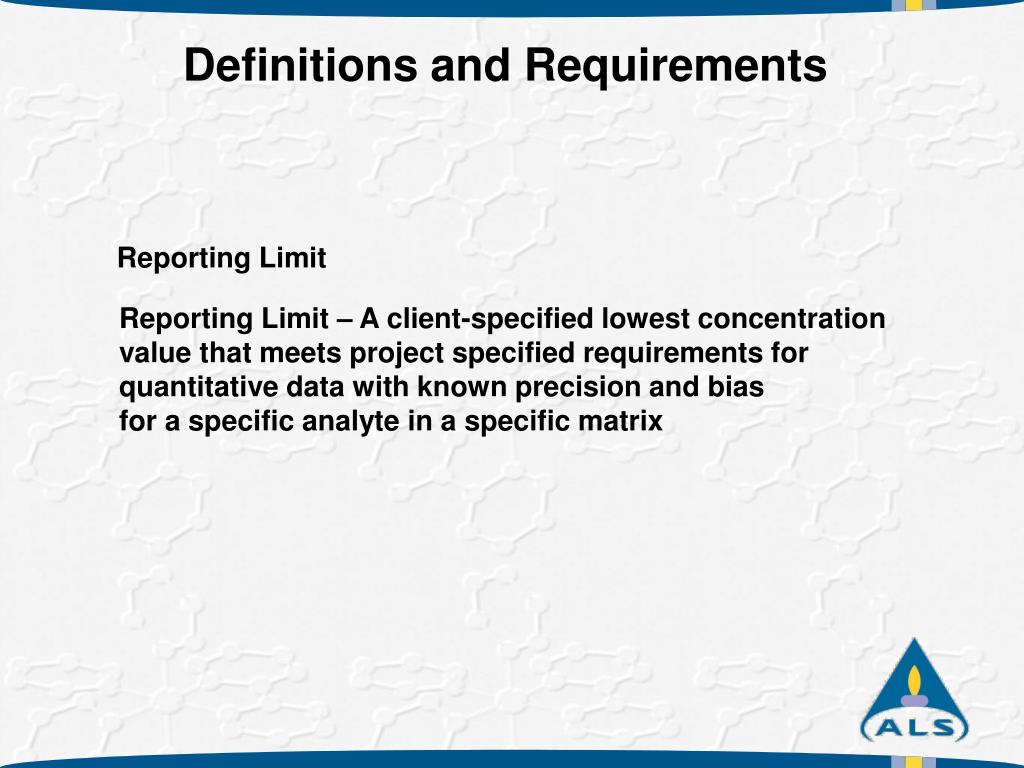 Definitions and Requirements

Reporting Limit

Reporting Limit – A client-specified lowest concentration value that meets project specified requirements for quantitative data with known precision and bias for a specific analyte in a specific matrix

ALS